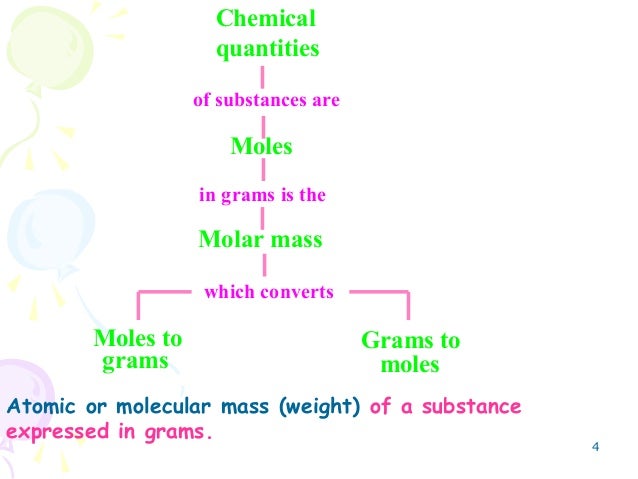 Chemical quantities

of substances are

Moles

in grams is the

Molar mass

which converts

Moles to grams

Grams to moles

Atomic or molecular mass (weight) of a substance expressed in grams.

4